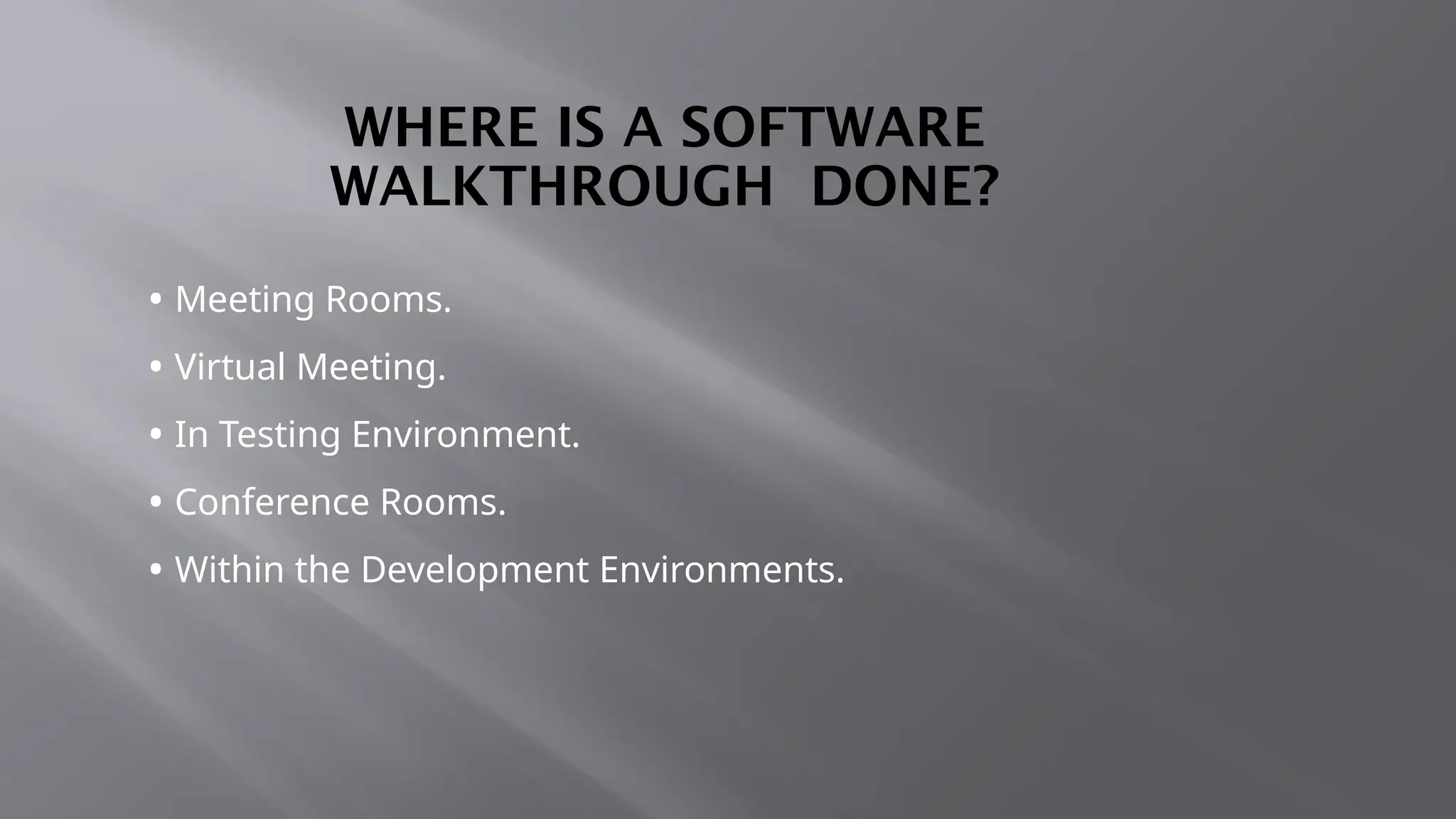 WHERE IS A SOFTWARE WALKTHROUGH DONE?

• Meeting Rooms.
• Virtual Meeting.
• In Testing Environment.
• Conference Rooms.
• Within the Development Environments.